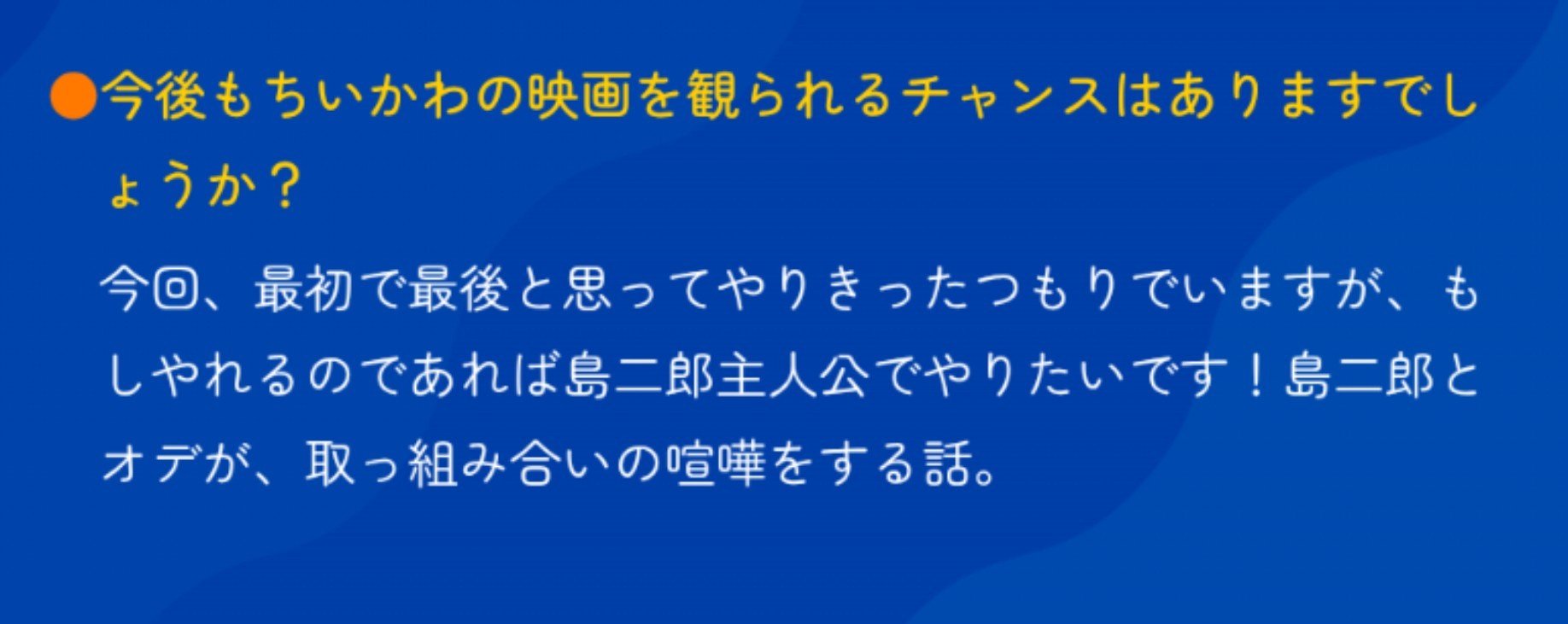 ●今後もちいかわの映画を観られるチャンスはありますでしょうか？

今回、最初で最後と思ってやりきったつもりでいますが、もしやれるのであれば島二郎主人公でやりたいです！島二郎とオデが、取っ組み合いの喧嘩をする話。